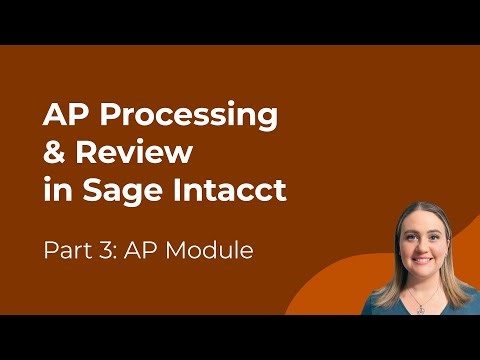 AP Processing & Review in Sage Intacct

Part 3: AP Module